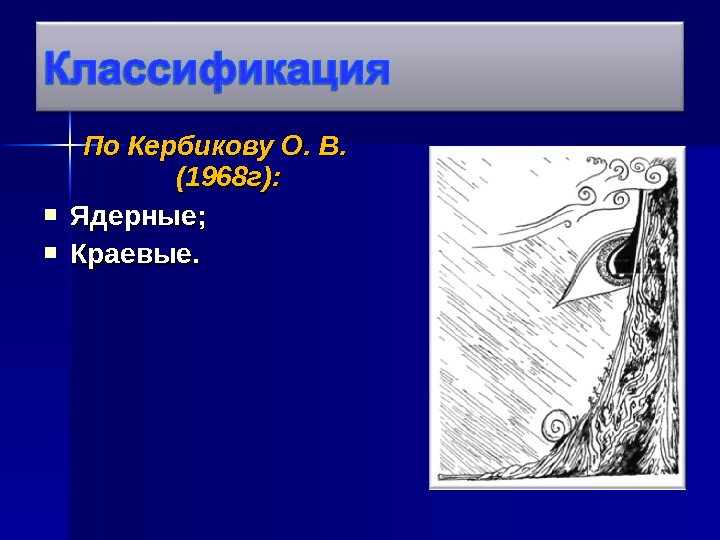 Классификация

По Кербикову О. В. (1968г):

▪ Ядерные;
▪ Краевые.